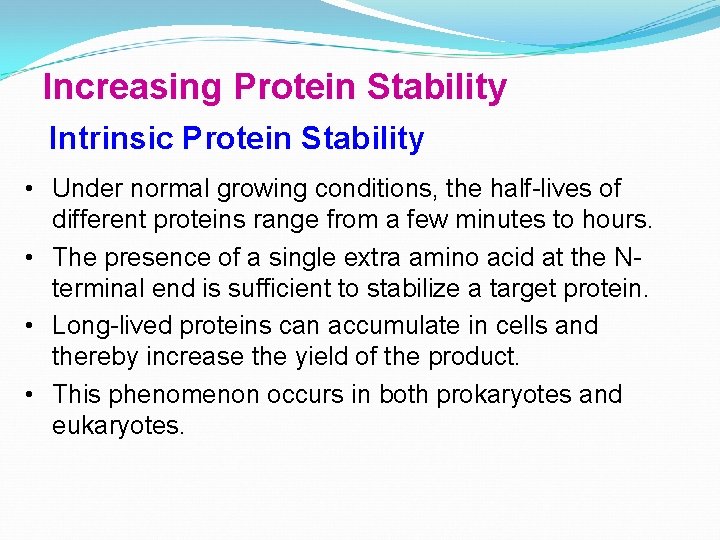 Increasing Protein Stability

Intrinsic Protein Stability

• Under normal growing conditions, the half-lives of different proteins range from a few minutes to hours.
• The presence of a single extra amino acid at the N-terminal end is sufficient to stabilize a target protein.
• Long-lived proteins can accumulate in cells and thereby increase the yield of the product.
• This phenomenon occurs in both prokaryotes and eukaryotes.